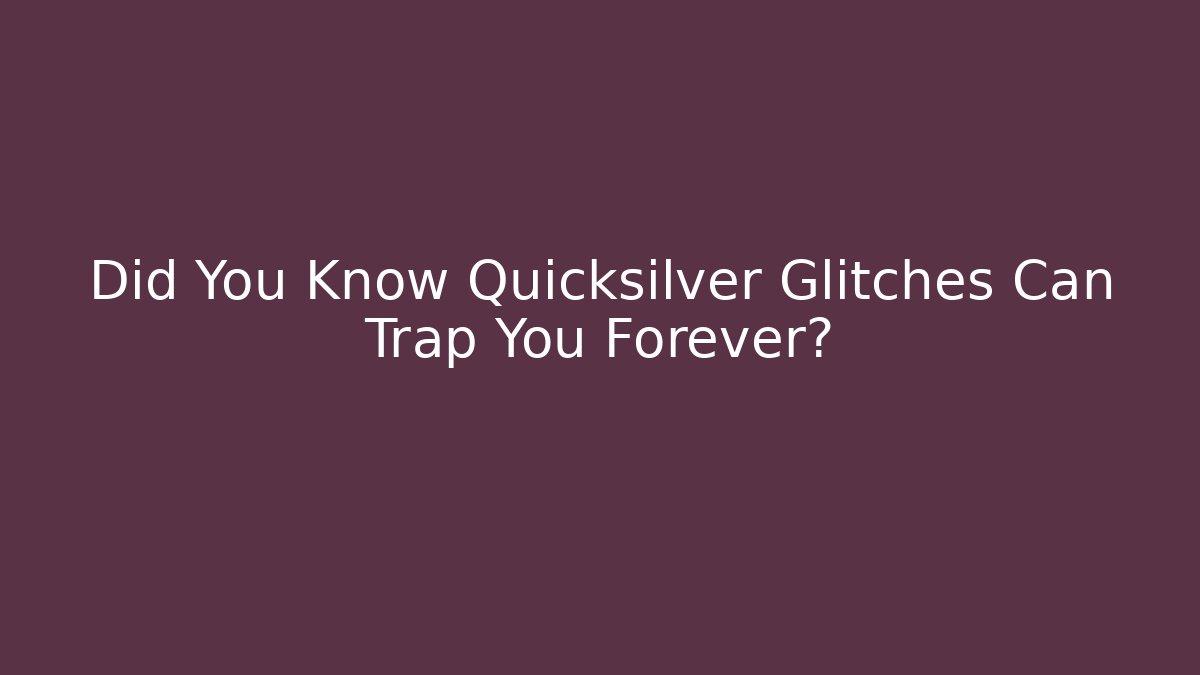 Did You Know Quicksilver Glitches Can Trap You Forever?